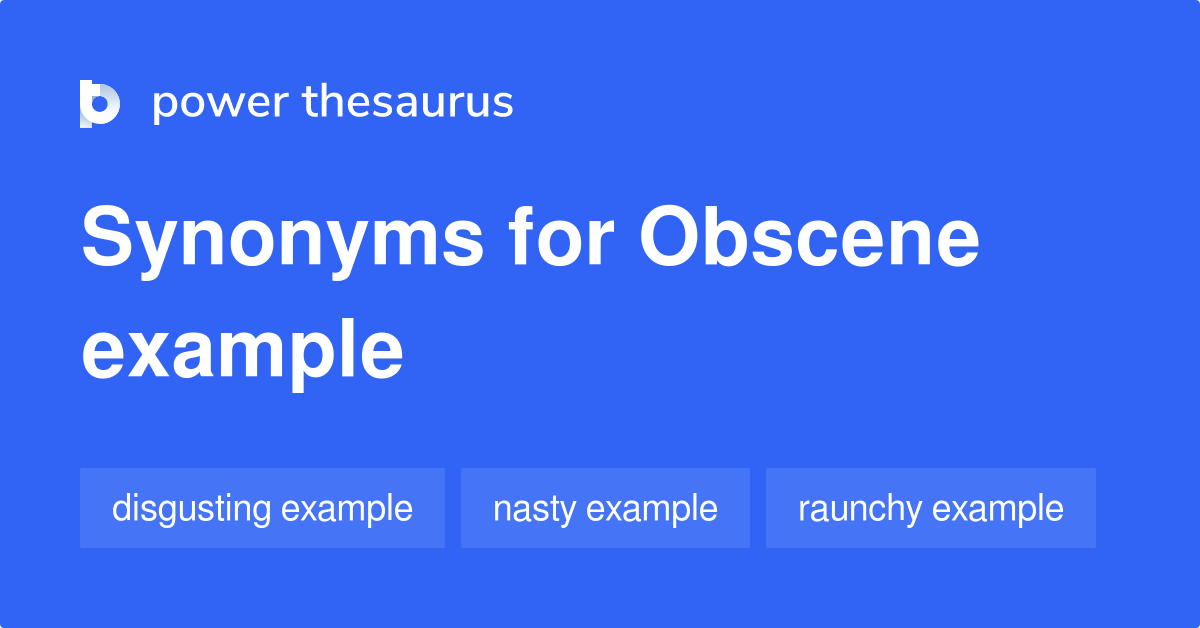 power thesaurus

Synonyms for Obscene example

disgusting example

nasty example

raunchy example